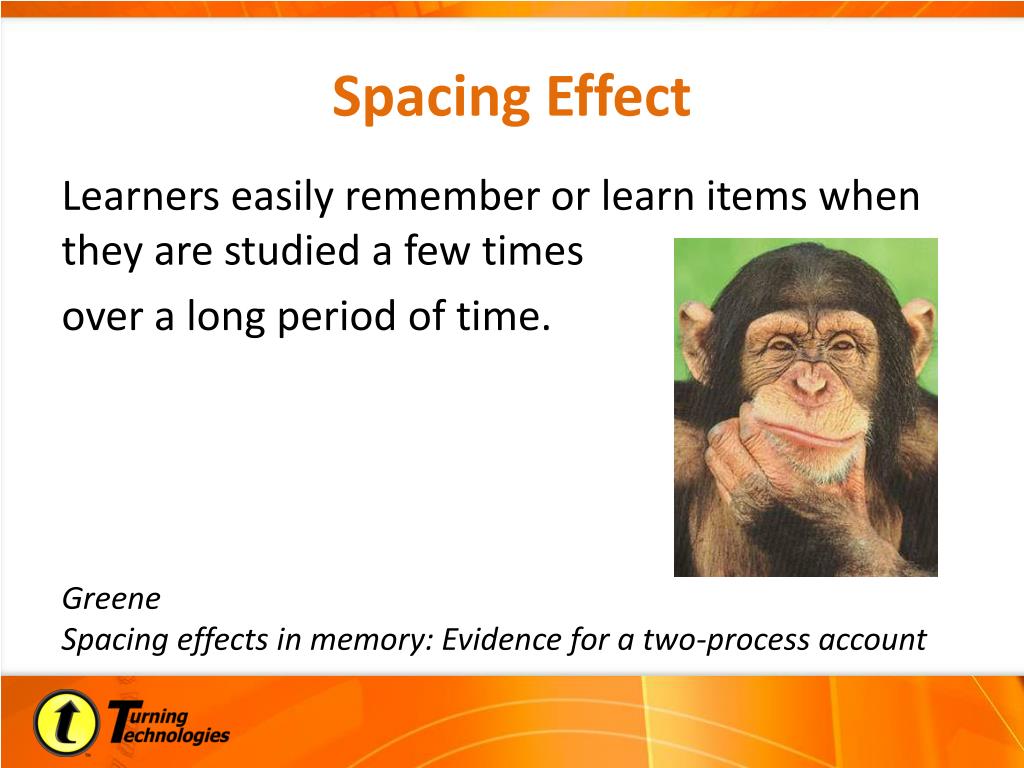 Spacing Effect

Learners easily remember or learn items when they are studied a few times

over a long period of time.

Greene
Spacing effects in memory: Evidence for a two-process account

t Turning Technologies